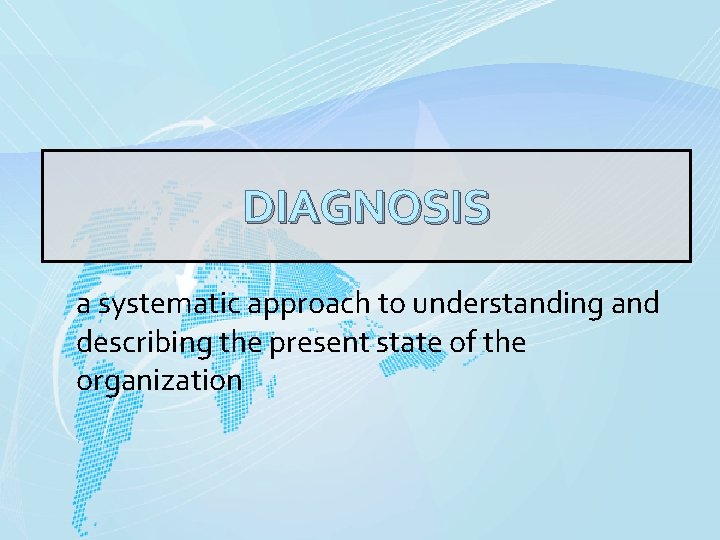 DIAGNOSIS

a systematic approach to understanding and describing the present state of the organization